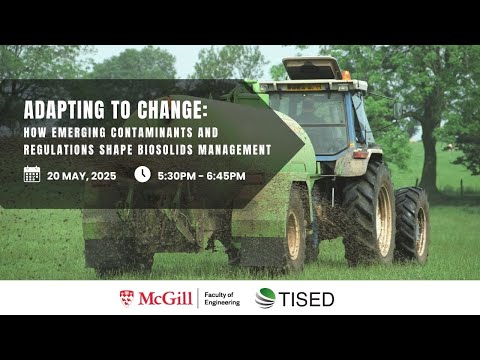 ADAPTING TO CHANGE:
HOW EMERGING CONTAMINANTS AND REGULATIONS SHAPE BIOSOLIDS MANAGEMENT

20 MAY, 2025

5:30PM - 6:45PM

McGill

Faculty of Engineering

TISED